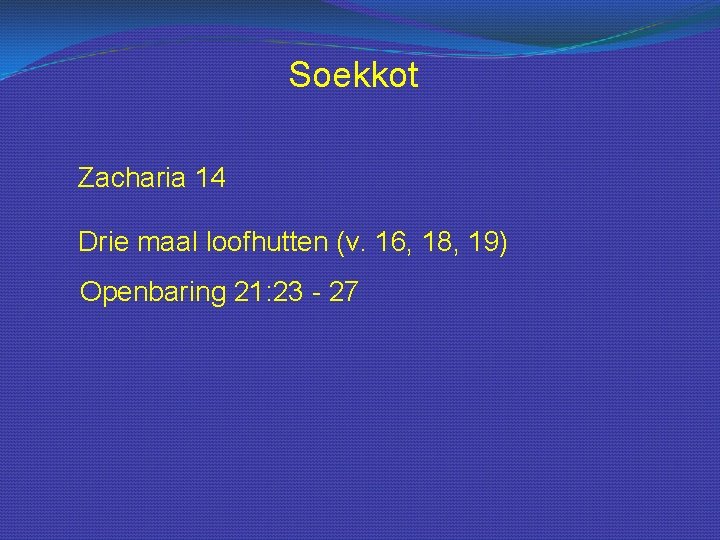 Soekkot

Zacharia 14

Drie maal loofhutten (v. 16, 18, 19)

Openbaring 21:23 - 27